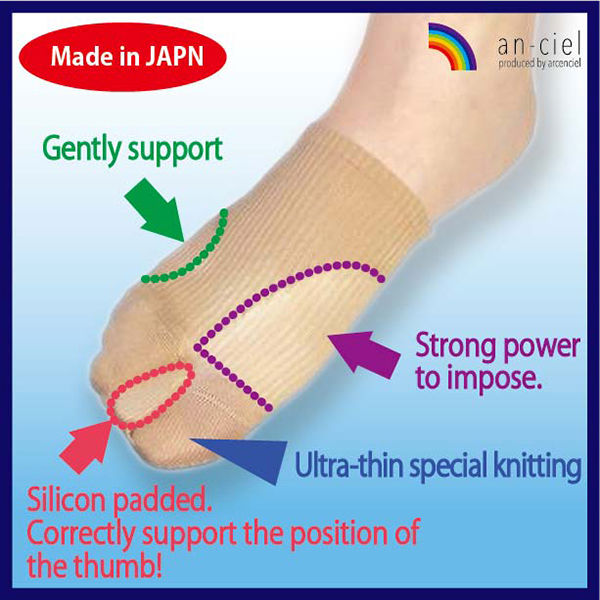 Made in JAPN

an-ciel
produced by arcenciel

Gently support

Strong power to impose.

Ultra-thin special knitting

Silicon padded.
Correctly support the position of the thumb!